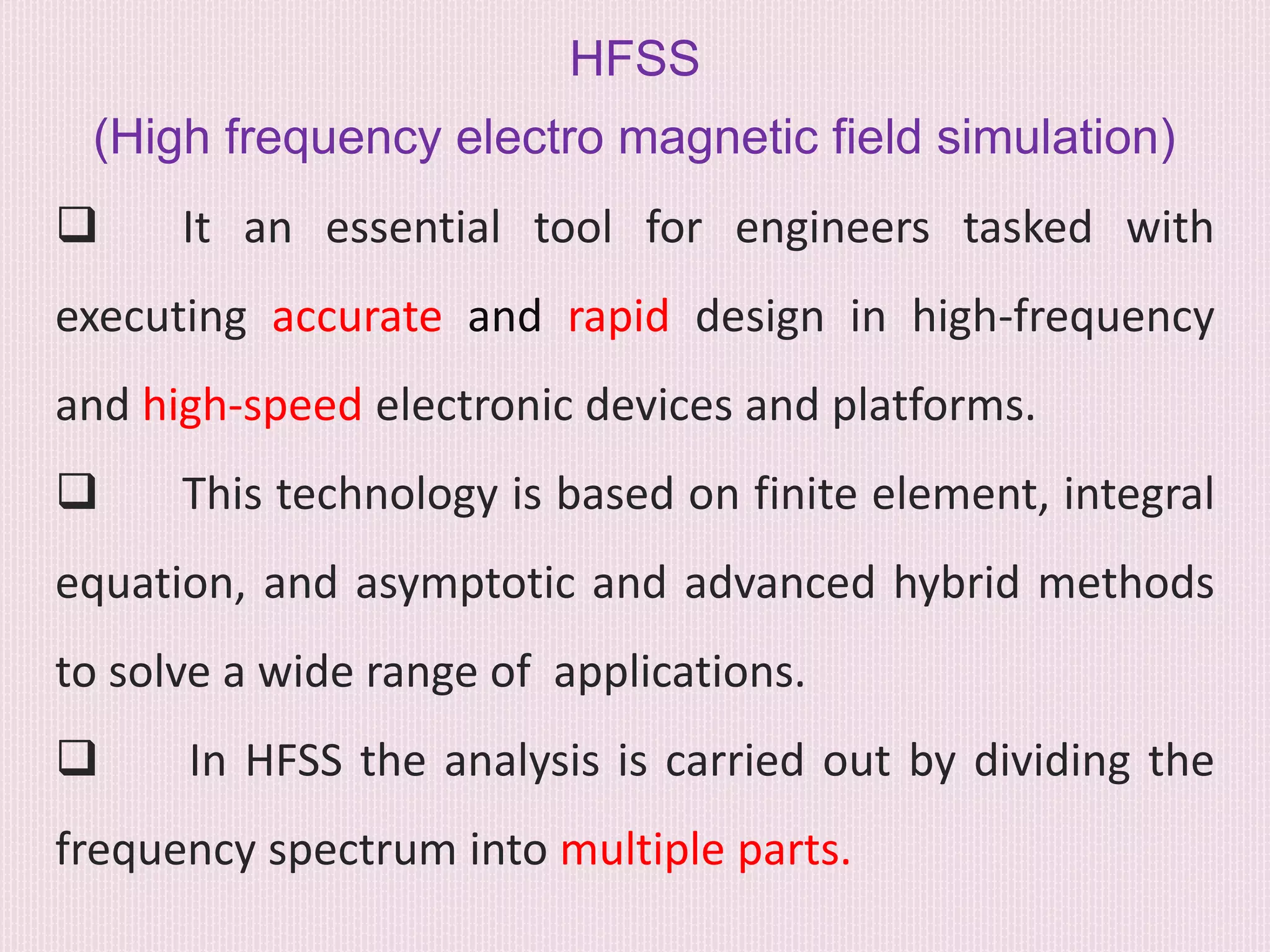 HFSS
(High frequency electro magnetic field simulation)

❑ It an essential tool for engineers tasked with executing accurate and rapid design in high-frequency and high-speed electronic devices and platforms.

❑ This technology is based on finite element, integral equation, and asymptotic and advanced hybrid methods to solve a wide range of applications.

❑ In HFSS the analysis is carried out by dividing the frequency spectrum into multiple parts.